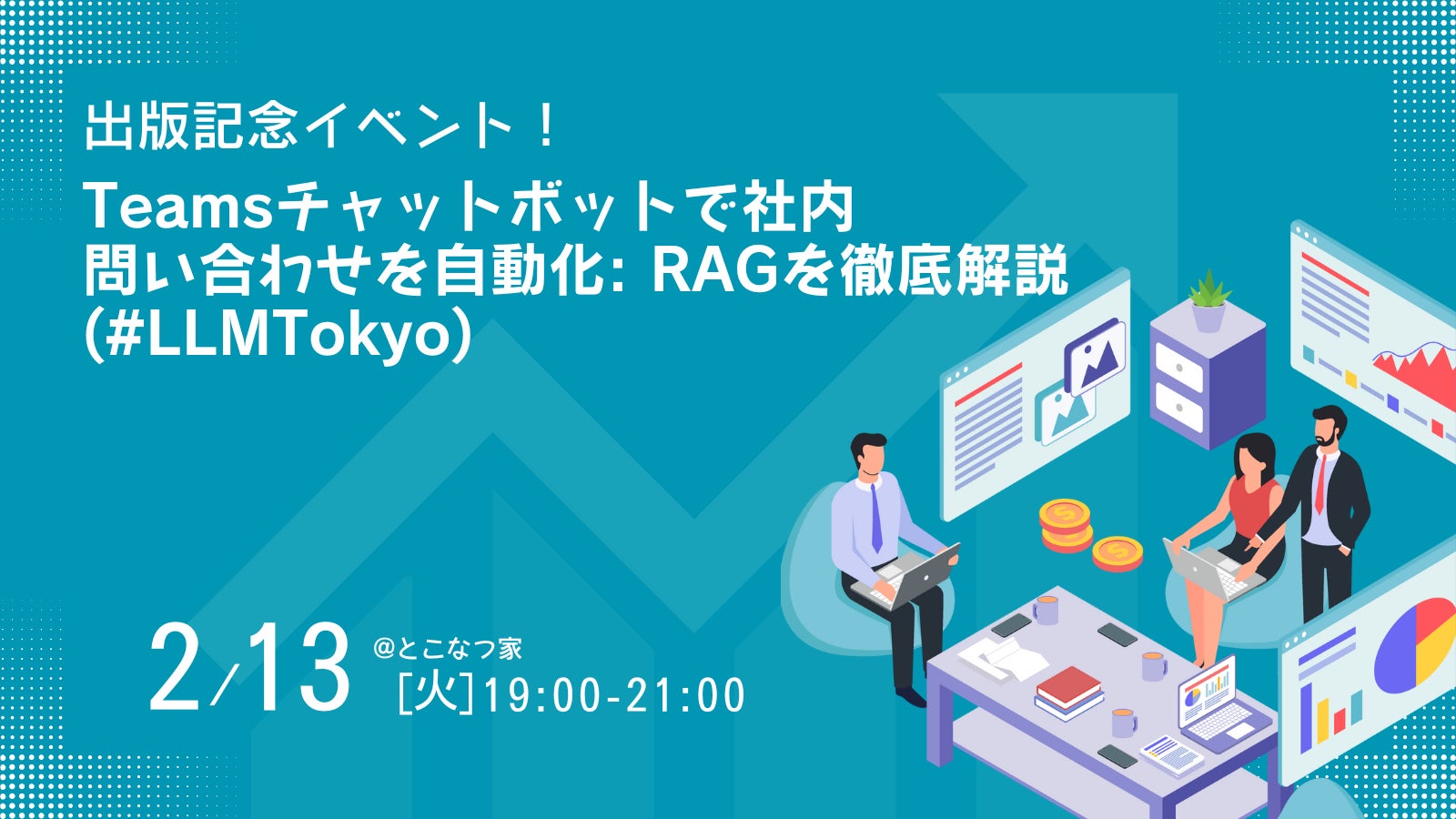 出版記念イベント！

Teamsチャットボットで社内問い合わせを自動化: RAGを徹底解説 (#LLMTokyo)

2/13 @とこなつ家
[火]19:00-21:00